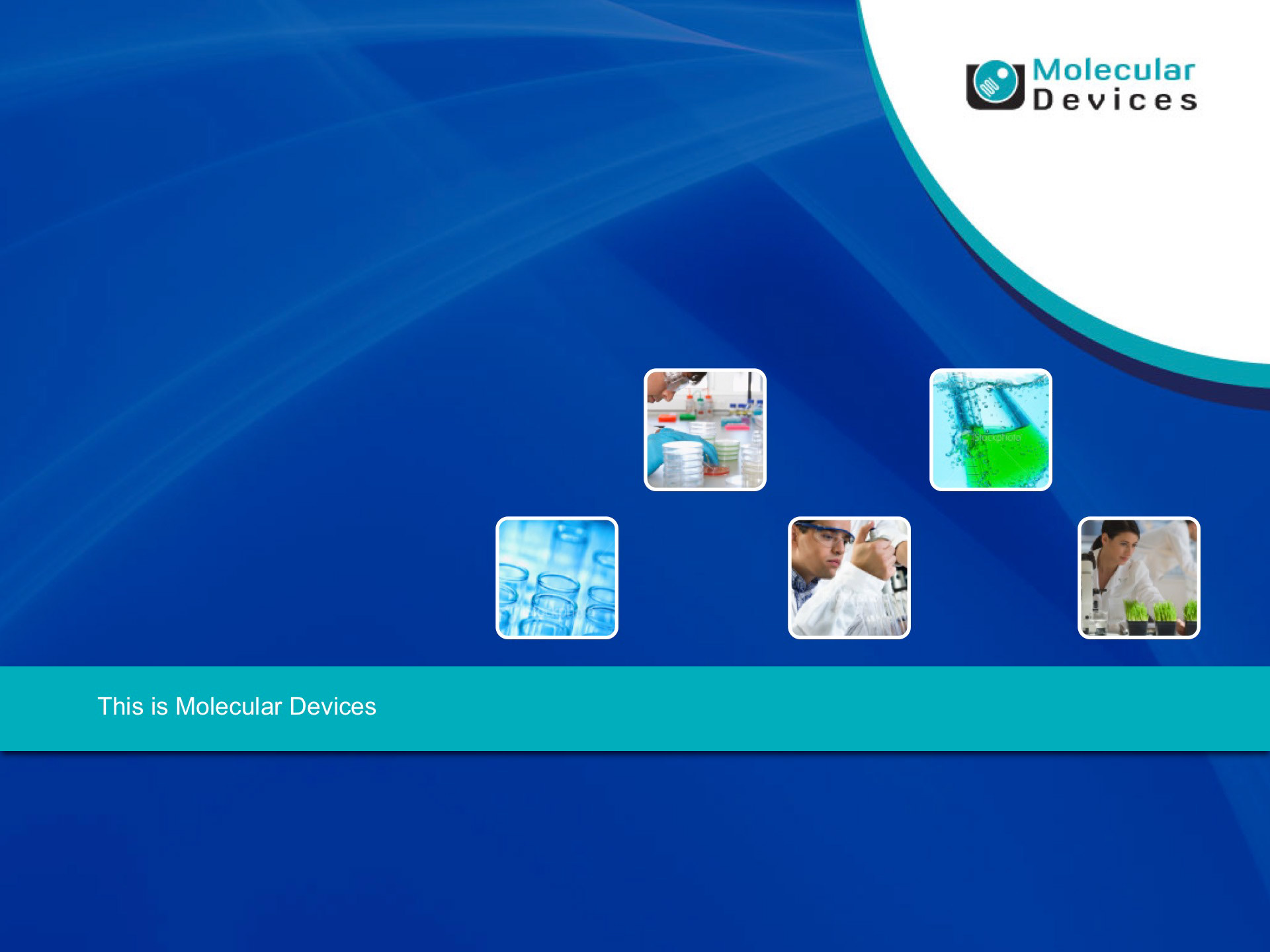 Molecular Devices

iStockphoto

This is Molecular Devices